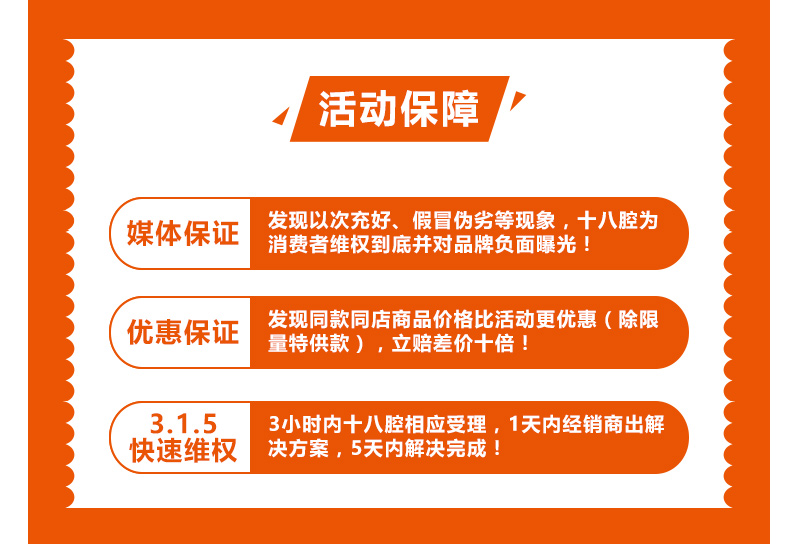 活动保障

媒体保证

发现以次充好、假冒伪劣等现象，十八腔为消费者维权到底并对品牌负面曝光！

优惠保证

发现同款同店商品价格比活动更优惠（除限量特供款），立赔差价十倍！

3.1.5
快速维权

3小时内十八腔相应受理，1天内经销商出解决方案，5天内解决完成！